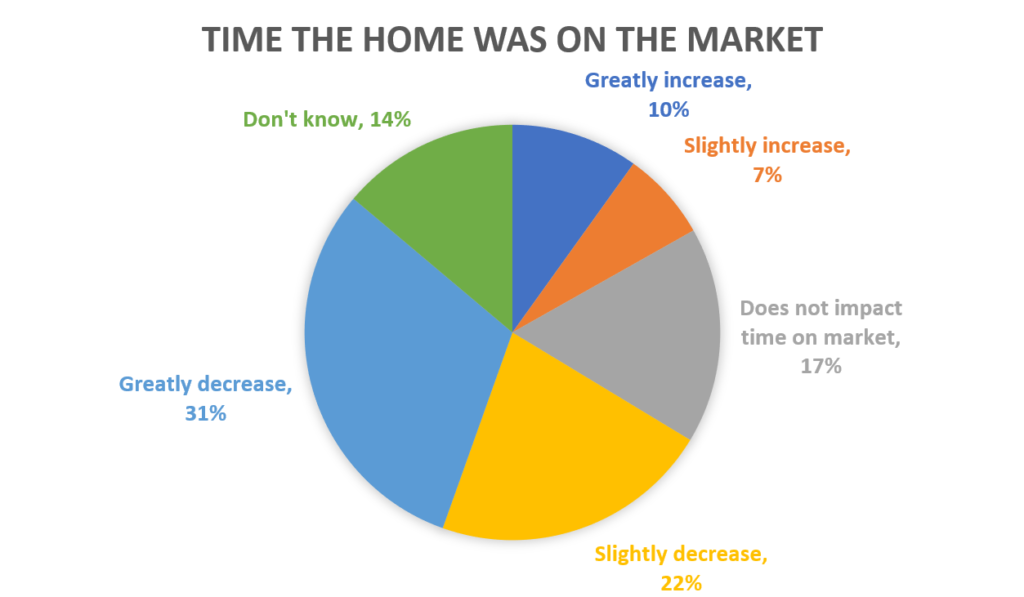 TIME THE HOME WAS ON THE MARKET

Greatly increase, 10%

Slightly increase, 7%

Does not impact time on market, 17%

Slightly decrease, 22%

Greatly decrease, 31%

Don't know, 14%